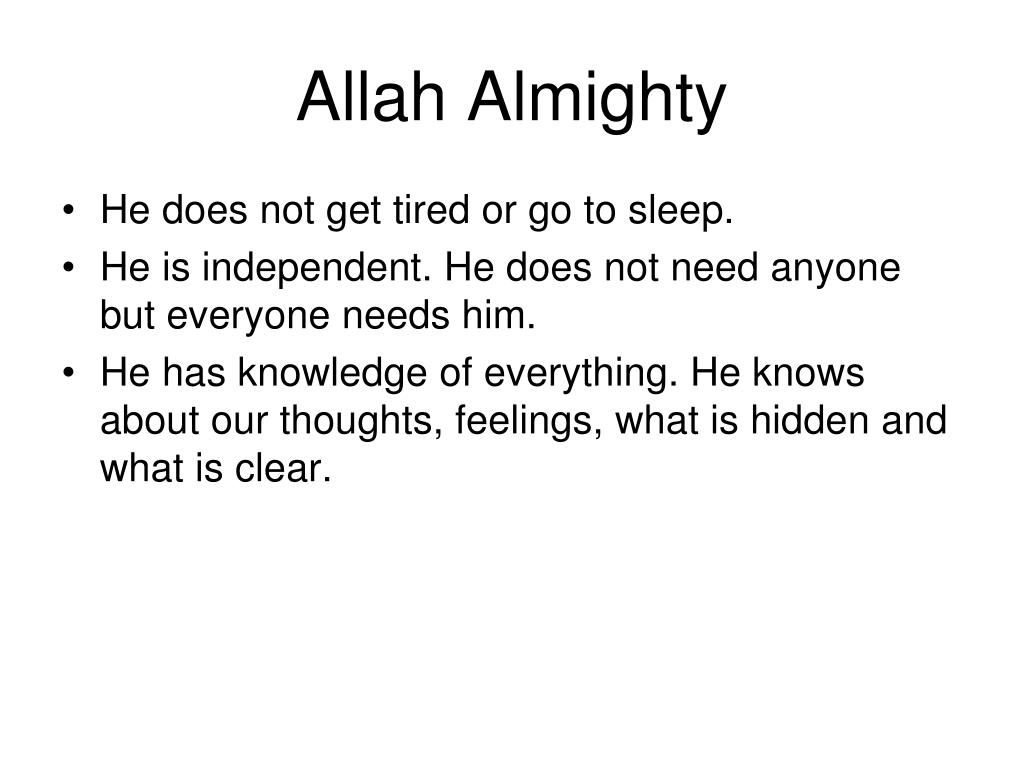 Allah Almighty

• He does not get tired or go to sleep.
• He is independent. He does not need anyone but everyone needs him.
• He has knowledge of everything. He knows about our thoughts, feelings, what is hidden and what is clear.